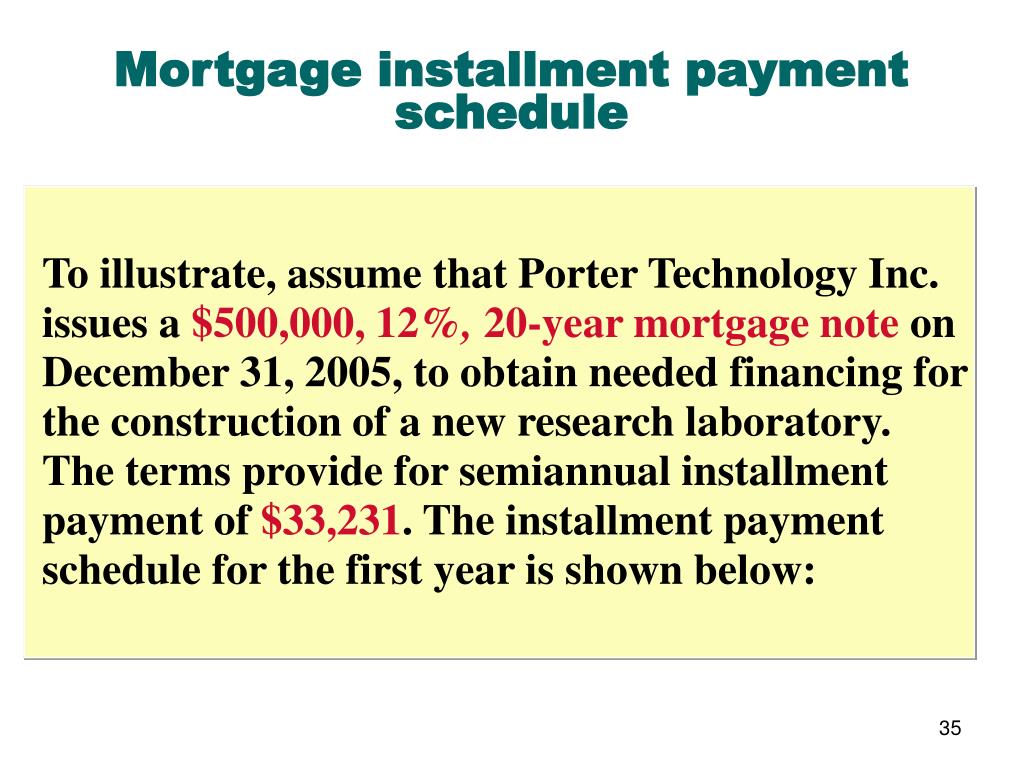 Mortgage installment payment schedule

To illustrate, assume that Porter Technology Inc. issues a $500,000, 12%, 20-year mortgage note on December 31, 2005, to obtain needed financing for the construction of a new research laboratory. The terms provide for semiannual installment payment of $33,231. The installment payment schedule for the first year is shown below:

35